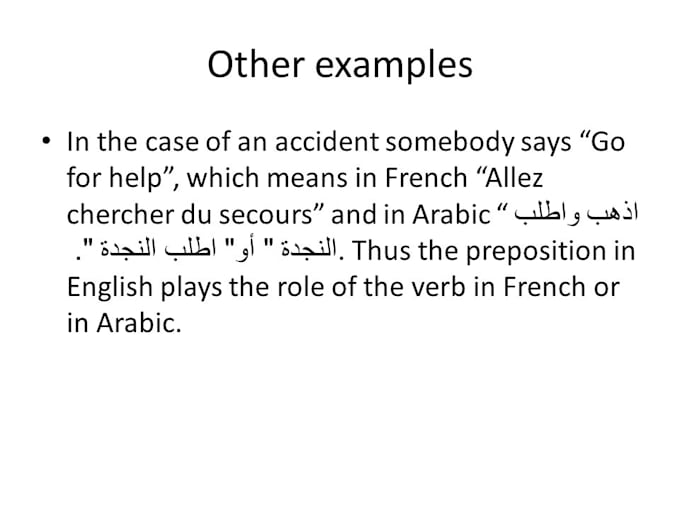 Other examples

• In the case of an accident somebody says “Go for help”, which means in French “Allez chercher du secours” and in Arabic “ اذهب واطلب النجدة " أو" اطلب النجدة ". Thus the preposition in English plays the role of the verb in French or in Arabic.